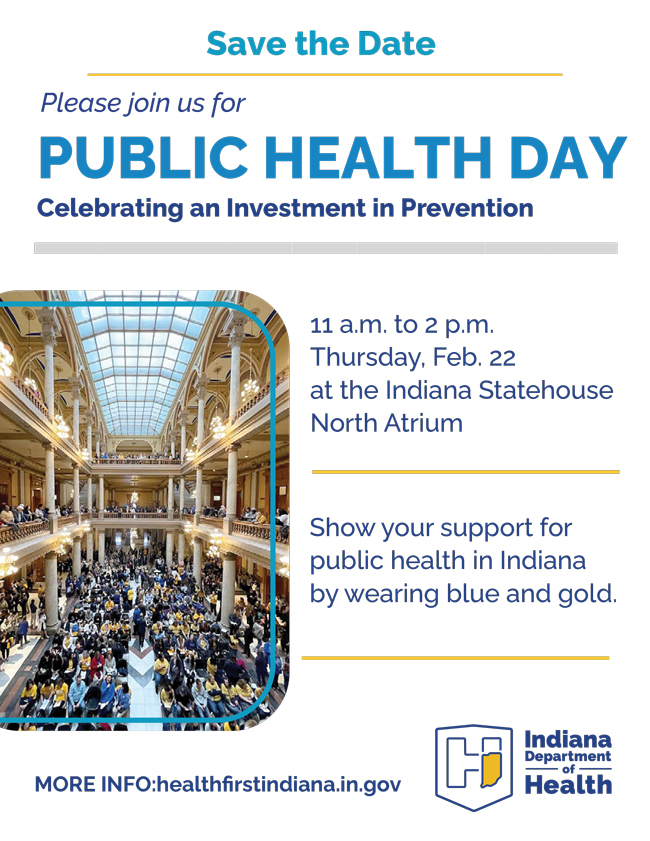 Save the Date

Please join us for

PUBLIC HEALTH DAY

Celebrating an Investment in Prevention

11 a.m. to 2 p.m.
Thursday, Feb. 22
at the Indiana Statehouse
North Atrium

Show your support for public health in Indiana by wearing blue and gold.

MORE INFO:healthfirstindiana.in.gov

Indiana Department of Health